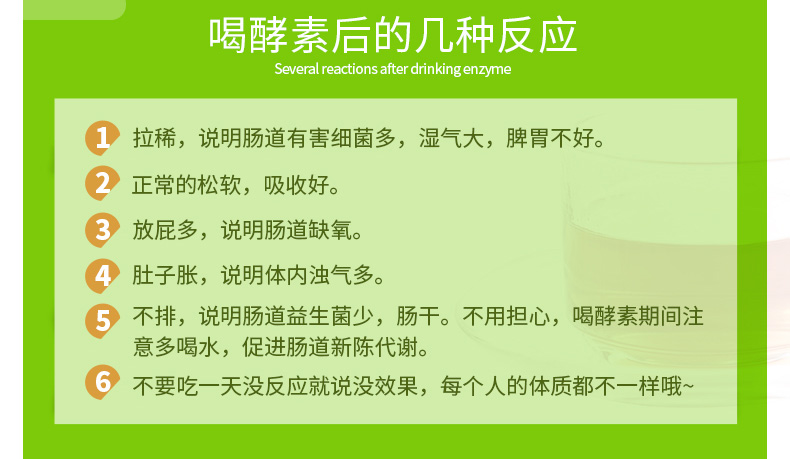 喝酵素后的几种反应

Several reactions after drinking enzyme

1 拉稀，说明肠道有害细菌多，湿气大，脾胃不好。

2 正常的松软，吸收好。

3 放屁多，说明肠道缺氧。

4 肚子胀，说明体内浊气多。

5 不排，说明肠道益生菌少，肠干。不用担心，喝酵素期间注意多喝水，促进肠道新陈代谢。

6 不要吃一天没反应就说没效果，每个人的体质都不一样哦~